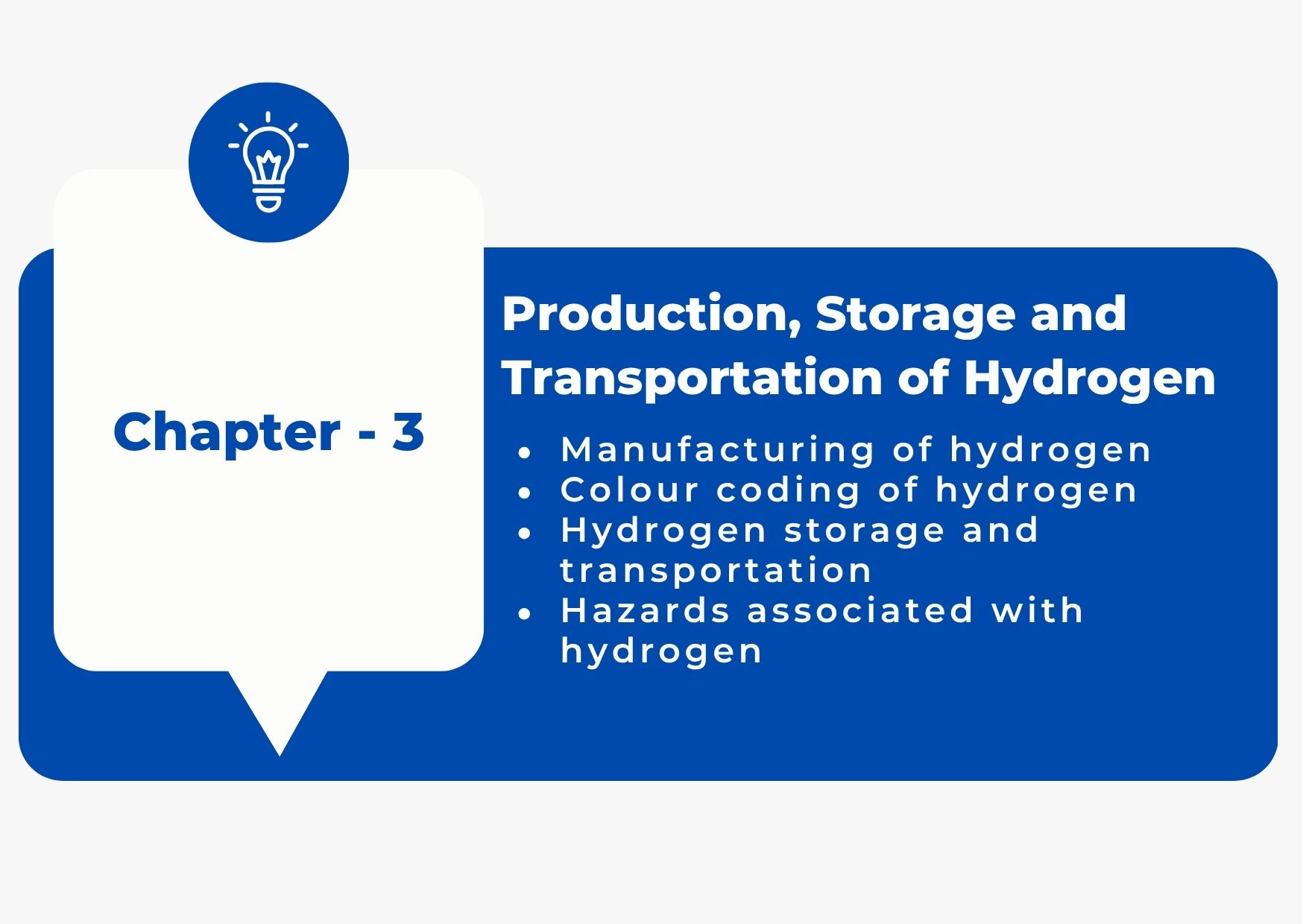 Chapter - 3

Production, Storage and Transportation of Hydrogen

- Manufacturing of hydrogen
- Colour coding of hydrogen
- Hydrogen storage and transportation
- Hazards associated with hydrogen